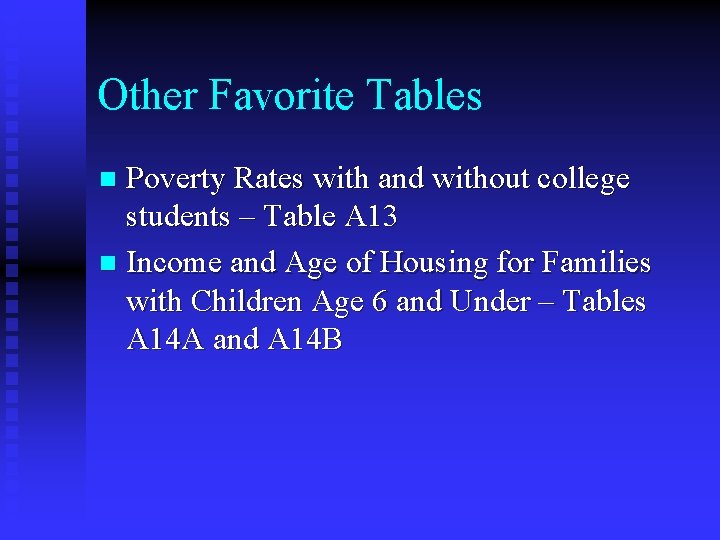 Other Favorite Tables

- Poverty Rates with and without college students – Table A13
- Income and Age of Housing for Families with Children Age 6 and Under – Tables A14A and A14B